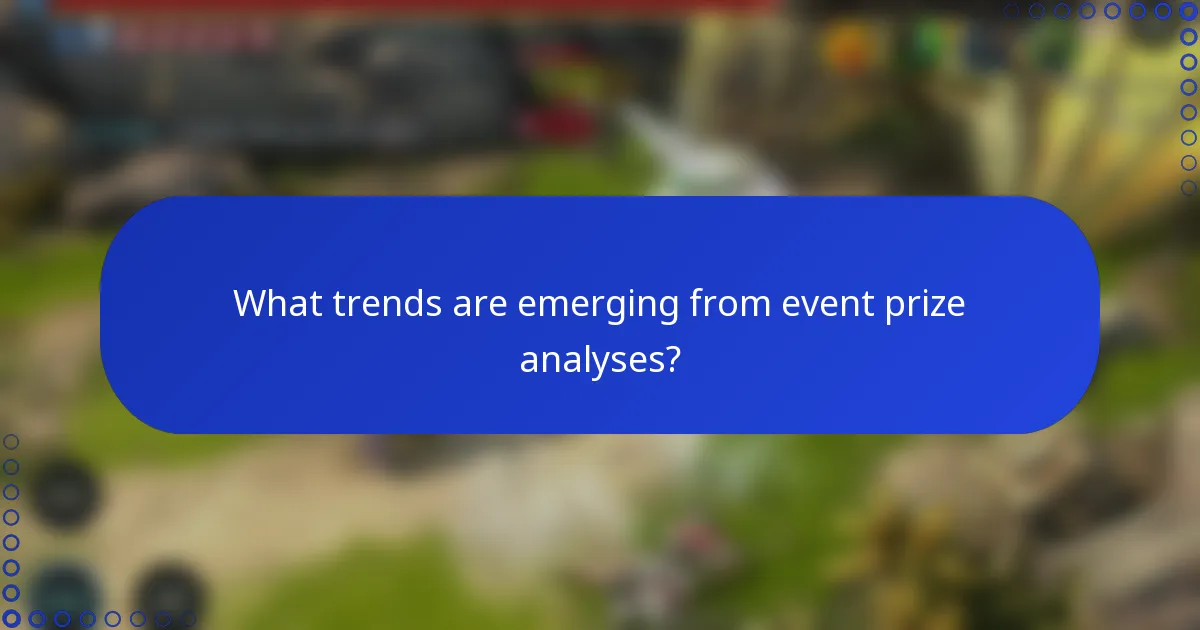 What trends are emerging from event prize analyses?